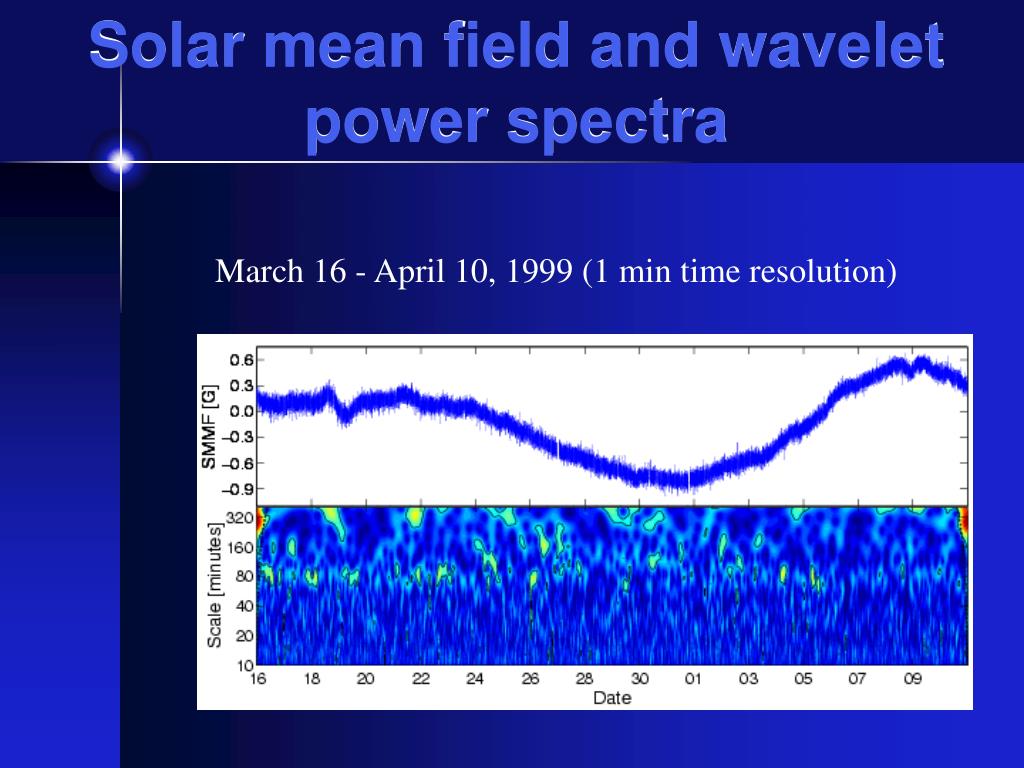 Solar mean field and wavelet power spectra

March 16 - April 10, 1999 (1 min time resolution)

SMMF [G]
0.6
0.3
0.0
−0.3
−0.6
−0.9

Scale [minutes]
320
160
80
40
20
10

16 18 20 22 24 26 28 30 01 03 05 07 09
Date